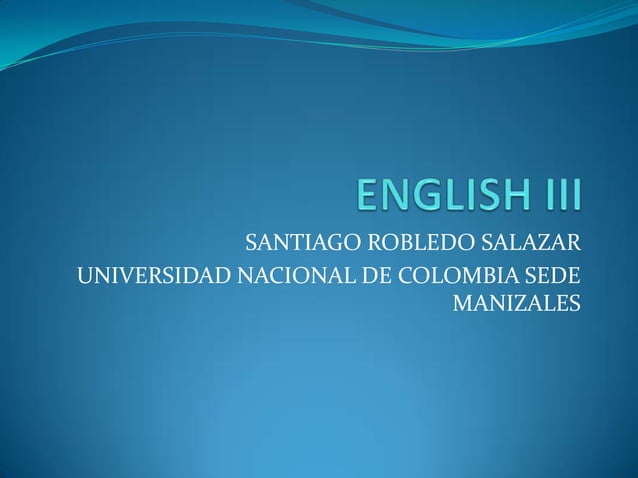 ENGLISH III

SANTIAGO ROBLEDO SALAZAR

UNIVERSIDAD NACIONAL DE COLOMBIA SEDE MANIZALES